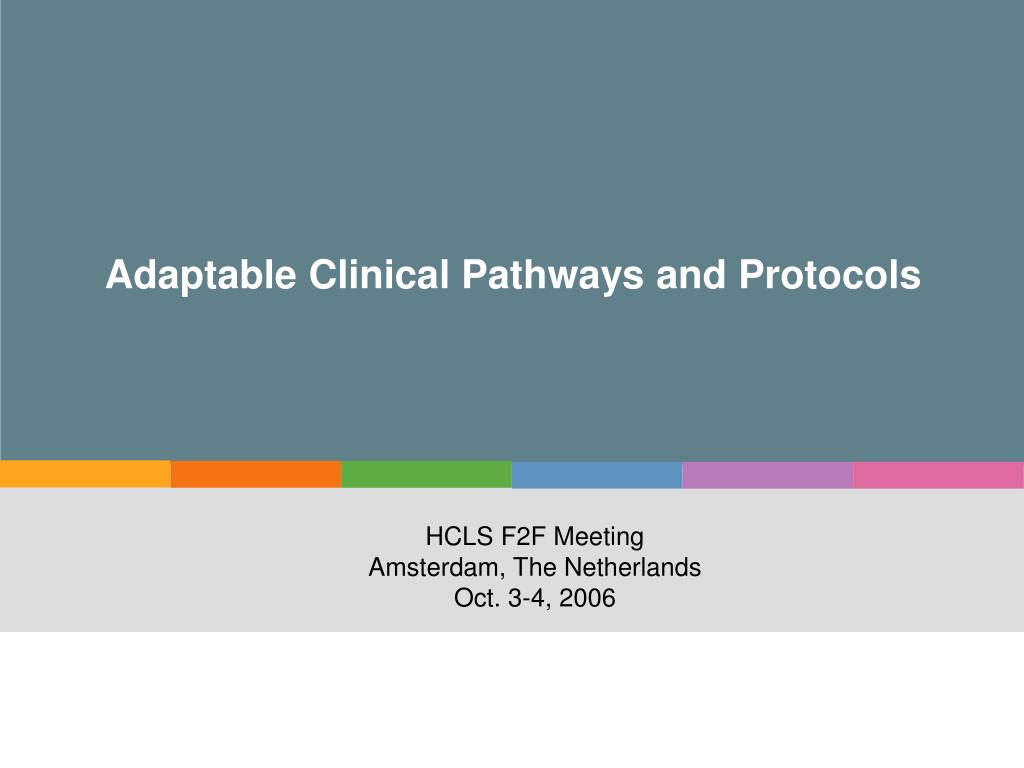 Adaptable Clinical Pathways and Protocols

HCLS F2F Meeting
Amsterdam, The Netherlands
Oct. 3-4, 2006